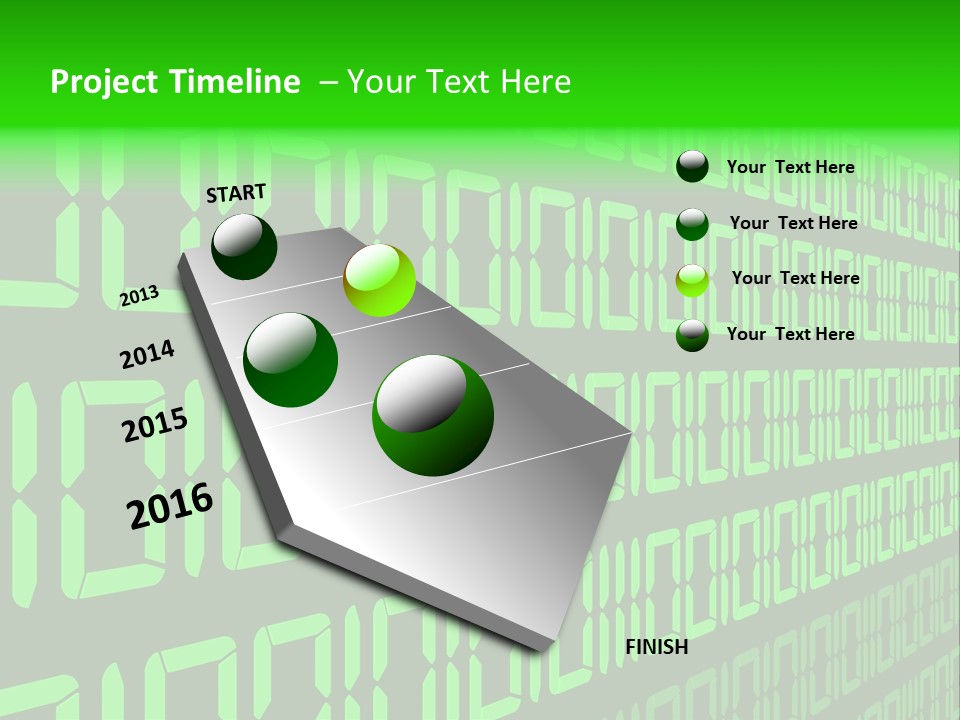 Project Timeline – Your Text Here

START

2013

2014

2015

2016

FINISH

Your Text Here

Your Text Here

Your Text Here

Your Text Here